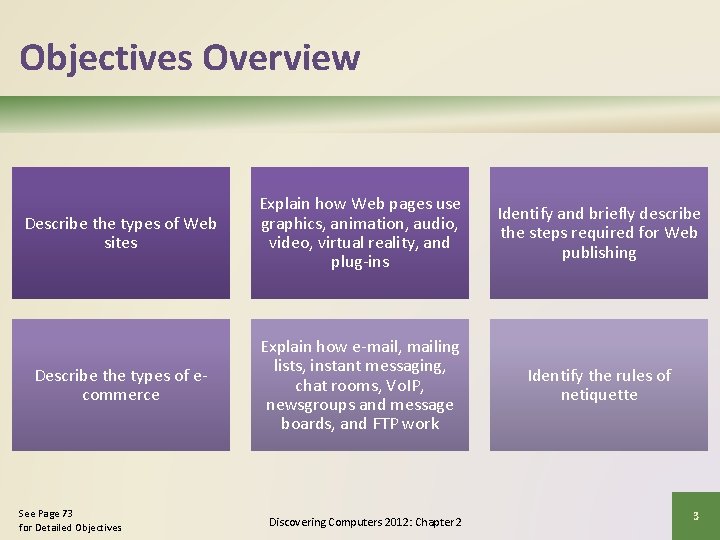 Objectives Overview

Describe the types of Web sites

Explain how Web pages use graphics, animation, audio, video, virtual reality, and plug-ins

Identify and briefly describe the steps required for Web publishing

Describe the types of e-commerce

Explain how e-mail, mailing lists, instant messaging, chat rooms, VoIP, newsgroups and message boards, and FTP work

Identify the rules of netiquette

See Page 73
for Detailed Objectives

Discovering Computers 2012: Chapter 2

3